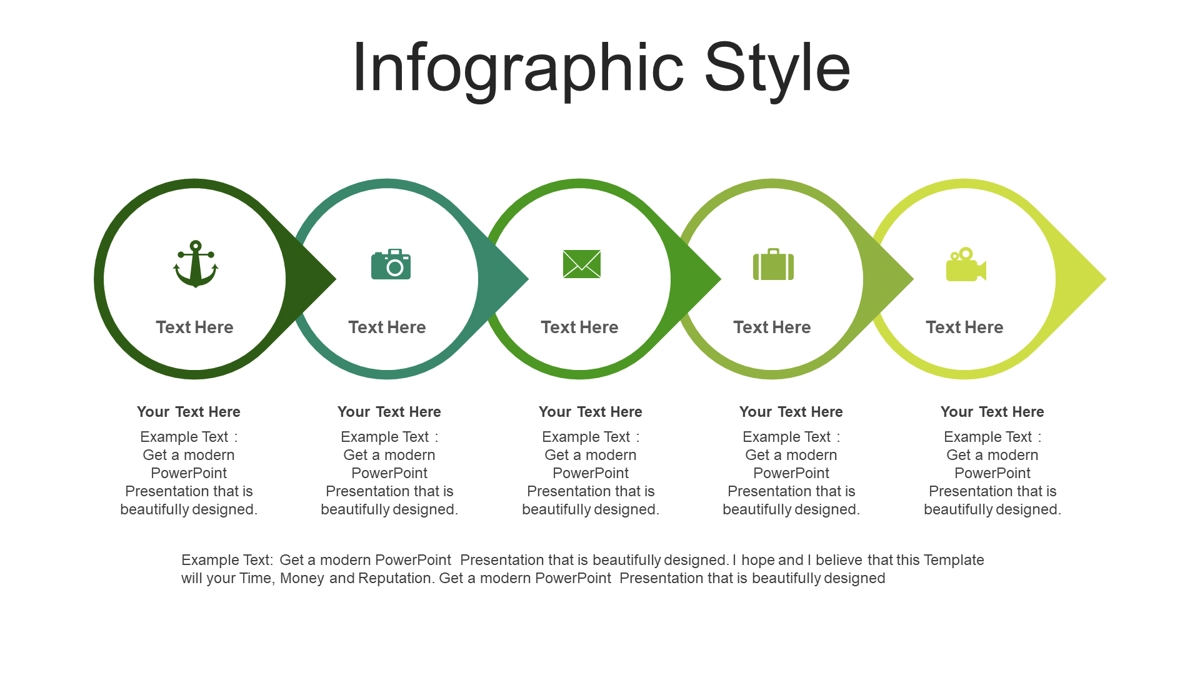 Infographic Style

Text Here

Text Here

Text Here

Text Here

Text Here

Your Text Here
Example Text : Get a modern PowerPoint Presentation that is beautifully designed.

Your Text Here
Example Text : Get a modern PowerPoint Presentation that is beautifully designed.

Your Text Here
Example Text : Get a modern PowerPoint Presentation that is beautifully designed.

Your Text Here
Example Text : Get a modern PowerPoint Presentation that is beautifully designed.

Your Text Here
Example Text : Get a modern PowerPoint Presentation that is beautifully designed.

Example Text: Get a modern PowerPoint Presentation that is beautifully designed. I hope and I believe that this Template will your Time, Money and Reputation. Get a modern PowerPoint Presentation that is beautifully designed